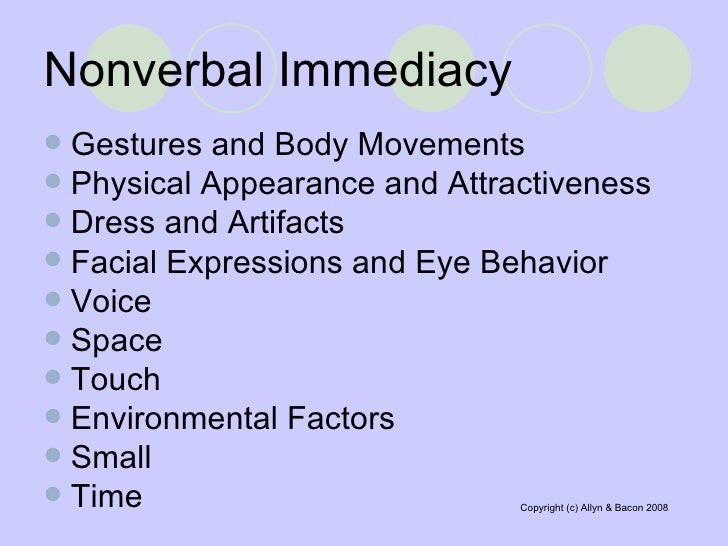 Nonverbal Immediacy

- Gestures and Body Movements
- Physical Appearance and Attractiveness
- Dress and Artifacts
- Facial Expressions and Eye Behavior
- Voice
- Space
- Touch
- Environmental Factors
- Small
- Time

Copyright (c) Allyn & Bacon 2008